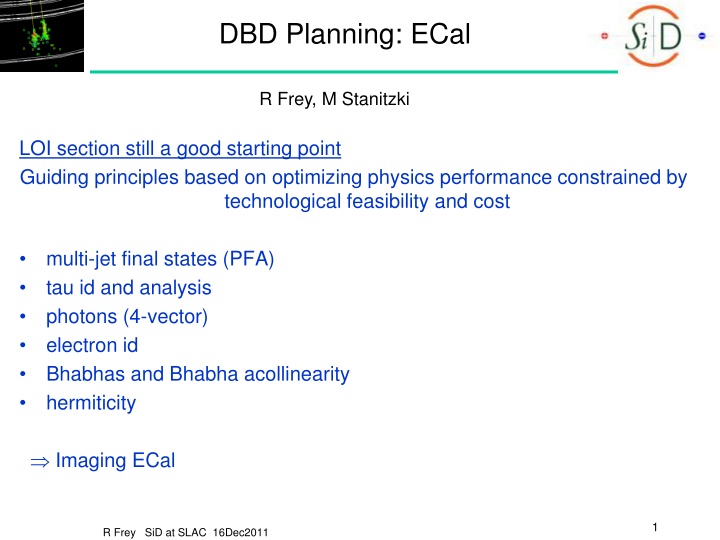 DBD Planning: ECal

SiD

R Frey, M Stanitzki

LOI section still a good starting point

Guiding principles based on optimizing physics performance constrained by technological feasibility and cost

• multi-jet final states (PFA)
• tau id and analysis
• photons (4-vector)
• electron id
• Bhabhas and Bhabha acollinearity
• hermiticity

$\Rightarrow$ Imaging ECal

R Frey SiD at SLAC 16Dec2011

1